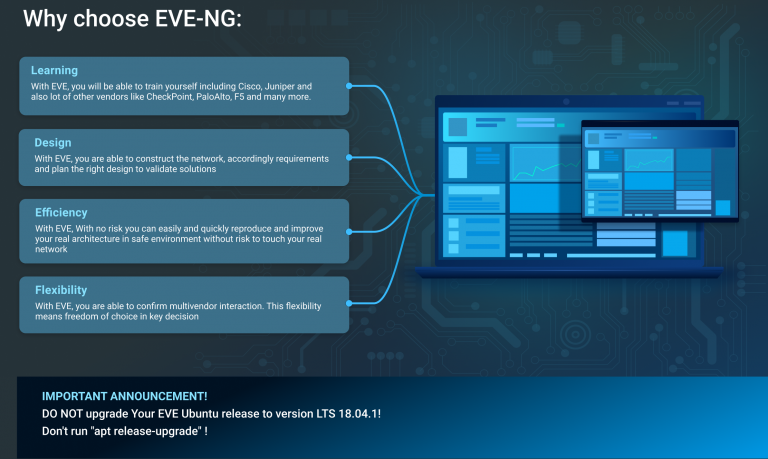 Why choose EVE-NG:

Learning
With EVE, you will be able to train yourself including Cisco, Juniper and also lot of other vendors like CheckPoint, PaloAlto, F5 and many more.

Design
With EVE, you are able to construct the network, accordingly requirements and plan the right design to validate solutions

Efficiency
With EVE, With no risk you can easily and quickly reproduce and improve your real architecture in safe environment without risk to touch your real network

Flexibility
With EVE, you are able to confirm multivendor interaction. This flexibility means freedom of choice in key decision

IMPORTANT ANNOUNCEMENT!
DO NOT upgrade Your EVE Ubuntu release to version LTS 18.04.1!
Don't run "apt release-upgrade" !